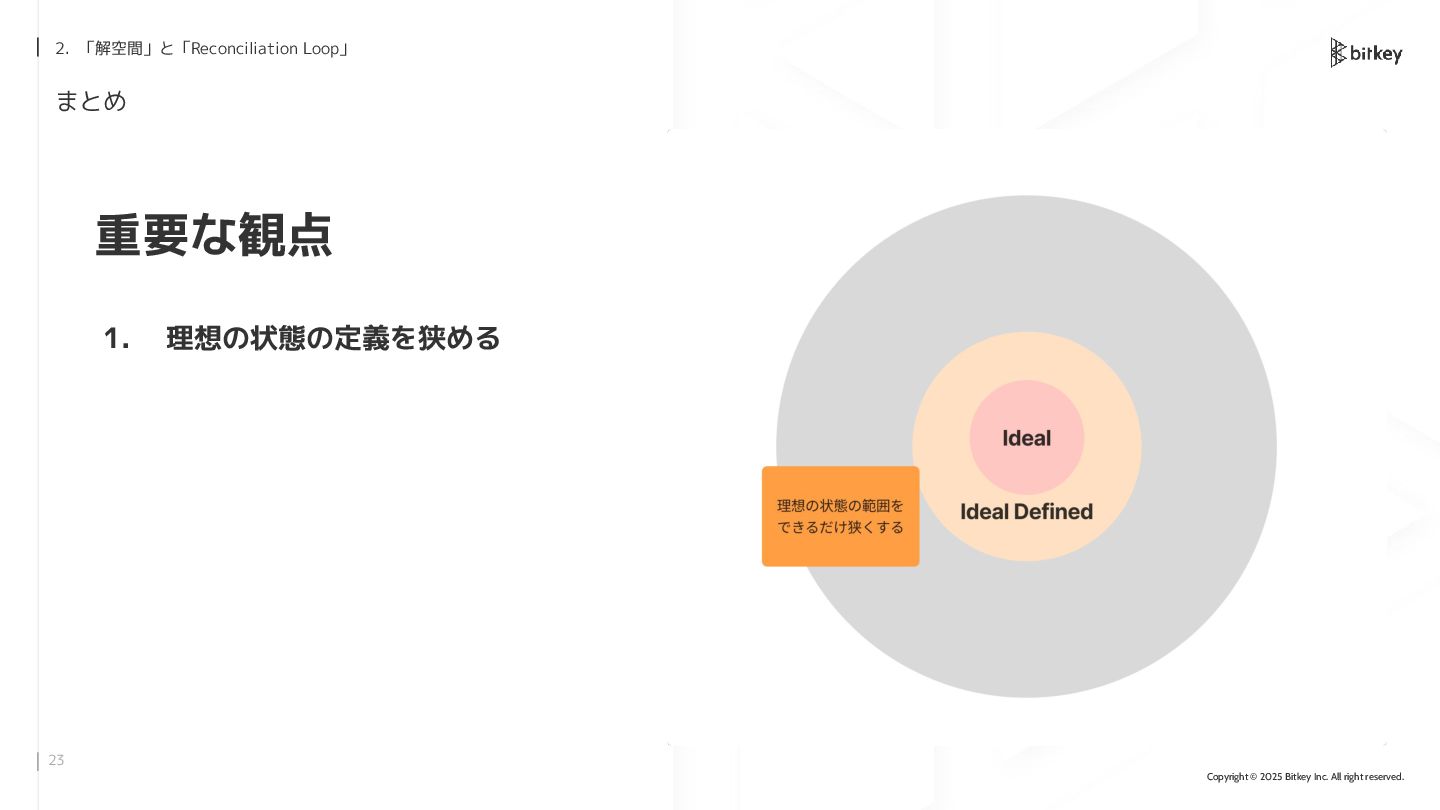 2. 「解空間」と「Reconciliation Loop」

bitkey

まとめ

重要な観点

1. 理想の状態の定義を狭める

Ideal

Ideal Defined

理想の状態の範囲をできるだけ狭くする

23

Copyright © 2025 Bitkey Inc. All right reserved.